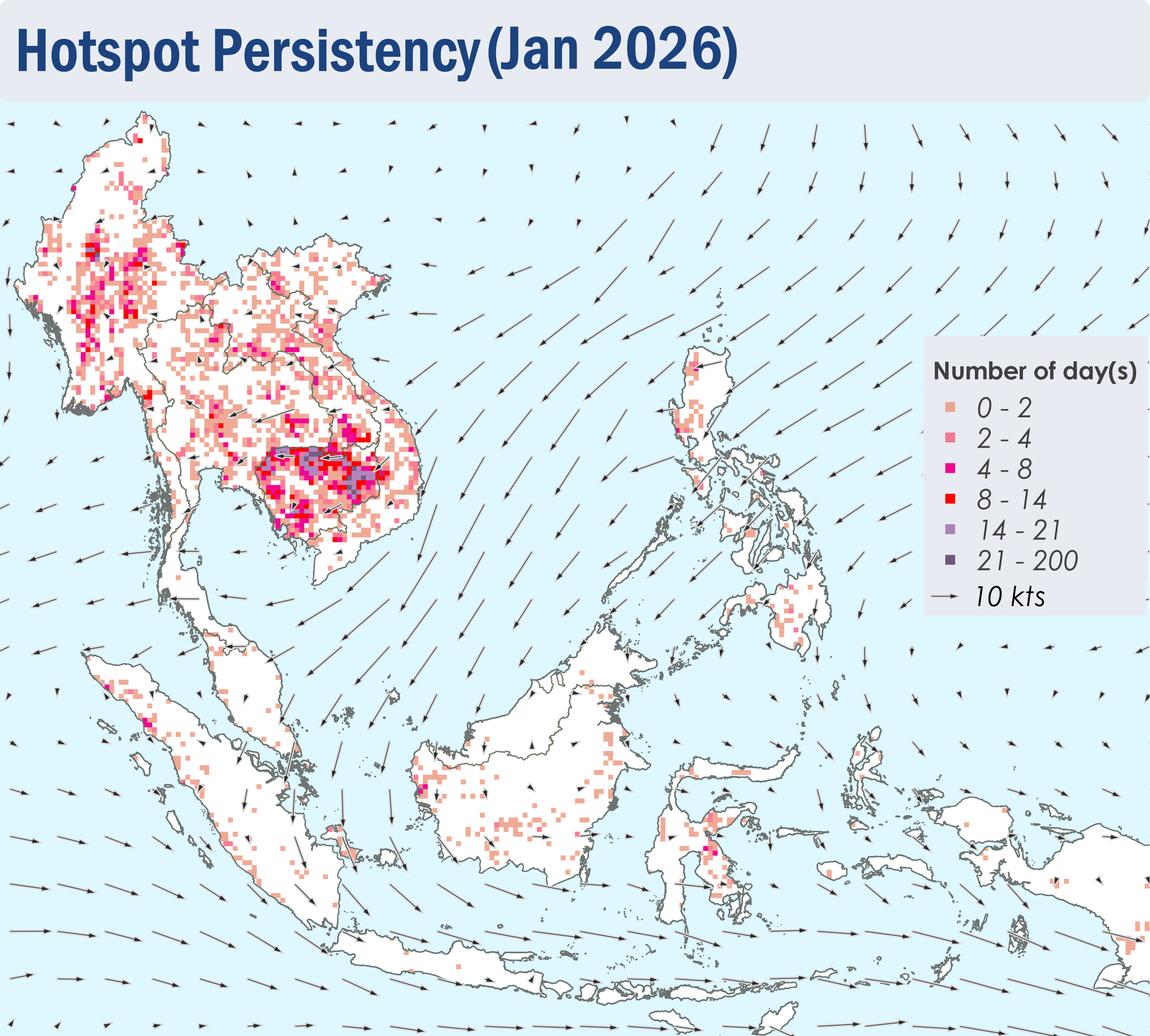 Hotspot Persistency (Jan 2026)

Number of day(s)
0 - 2
2 - 4
4 - 8
8 - 14
14 - 21
21 - 200
10 kts